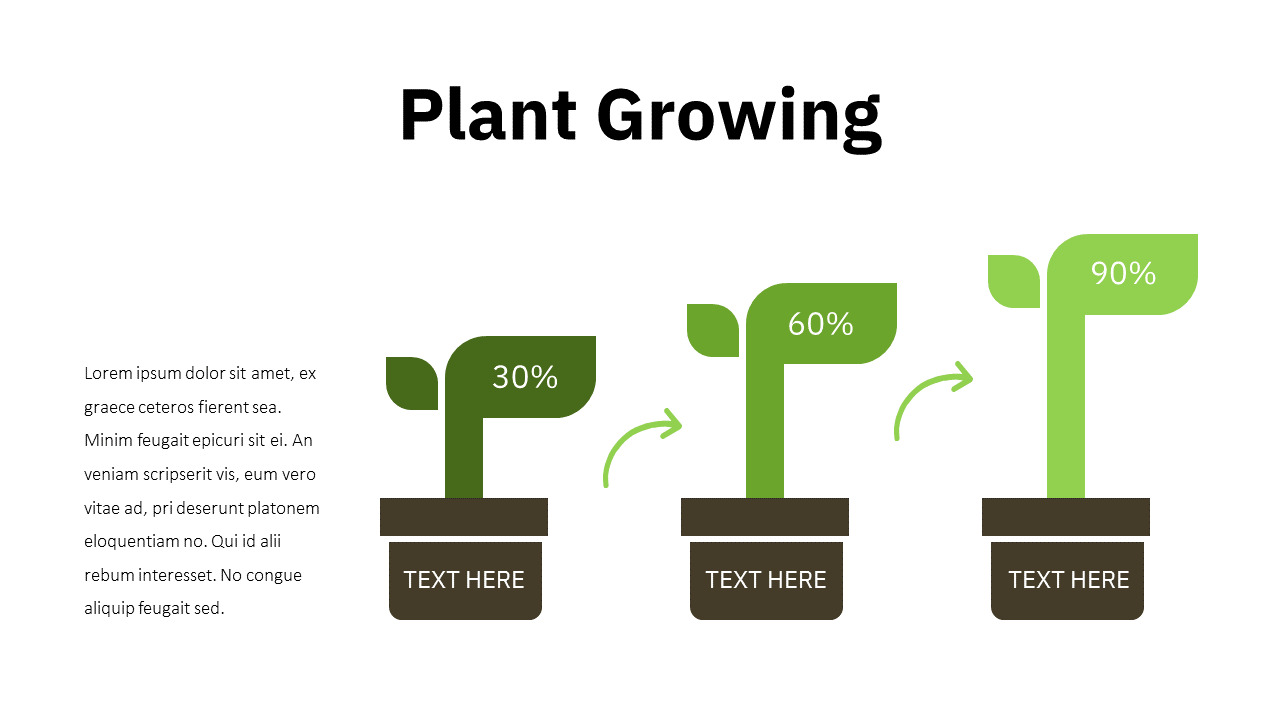 Plant Growing

Lorem ipsum dolor sit amet, ex graece ceteros fierent sea. Minim feugait epicuri sit ei. An veniam scripserit vis, eum vero vitae ad, pri deserunt platonem eloquentiam no. Qui id alii rebum interesset. No congue aliquip feugait sed.

30%

TEXT HERE

60%

TEXT HERE

90%

TEXT HERE